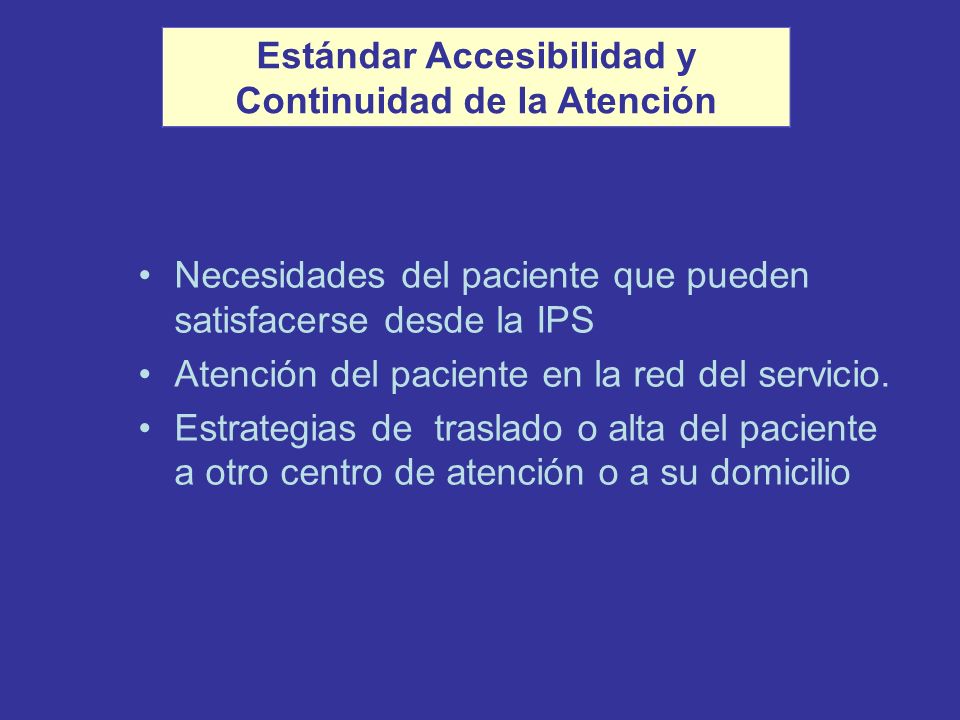 Estándar Accesibilidad y Continuidad de la Atención

• Necesidades del paciente que pueden satisfacerse desde la IPS
• Atención del paciente en la red del servicio.
• Estrategias de traslado o alta del paciente a otro centro de atención o a su domicilio